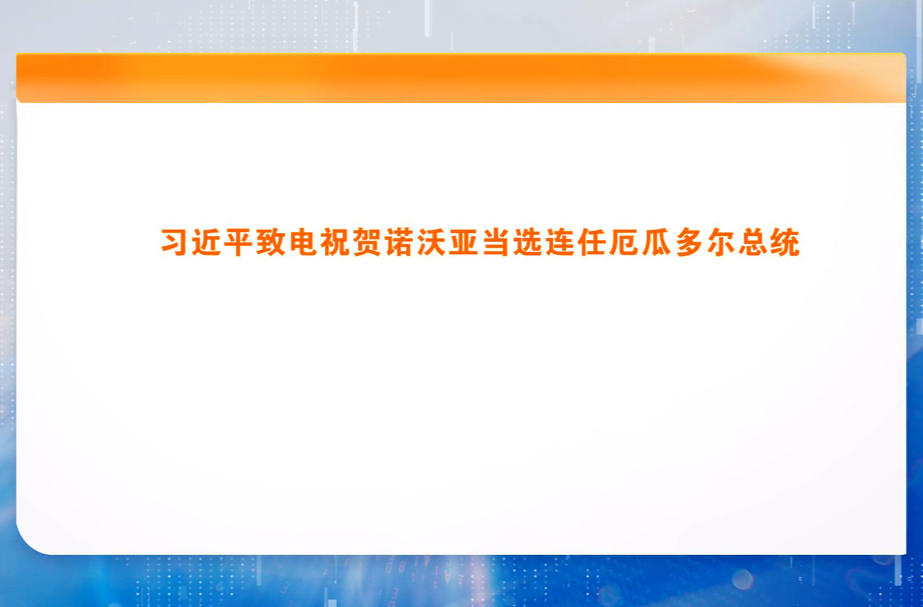 习近平致电祝贺诺沃亚当选连任厄瓜多尔总统